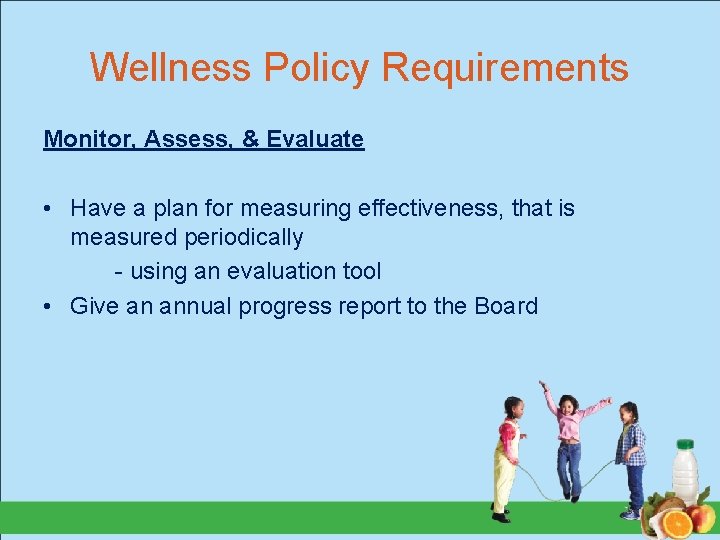 Wellness Policy Requirements

Monitor, Assess, & Evaluate

• Have a plan for measuring effectiveness, that is measured periodically
- using an evaluation tool
• Give an annual progress report to the Board